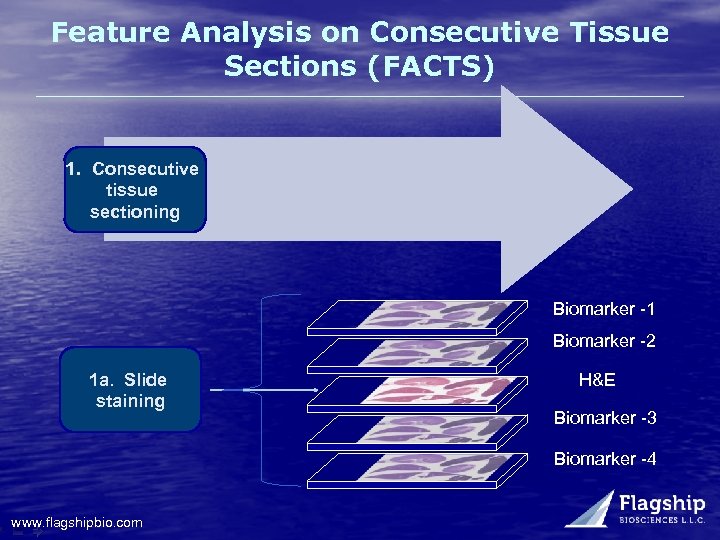 Feature Analysis on Consecutive Tissue Sections (FACTS)

1. Consecutive tissue sectioning

1a. Slide staining

Biomarker -1

Biomarker -2

H&E

Biomarker -3

Biomarker -4

www.flagshipbio.com

Flagship
BIOSCIENCES L.L.C.